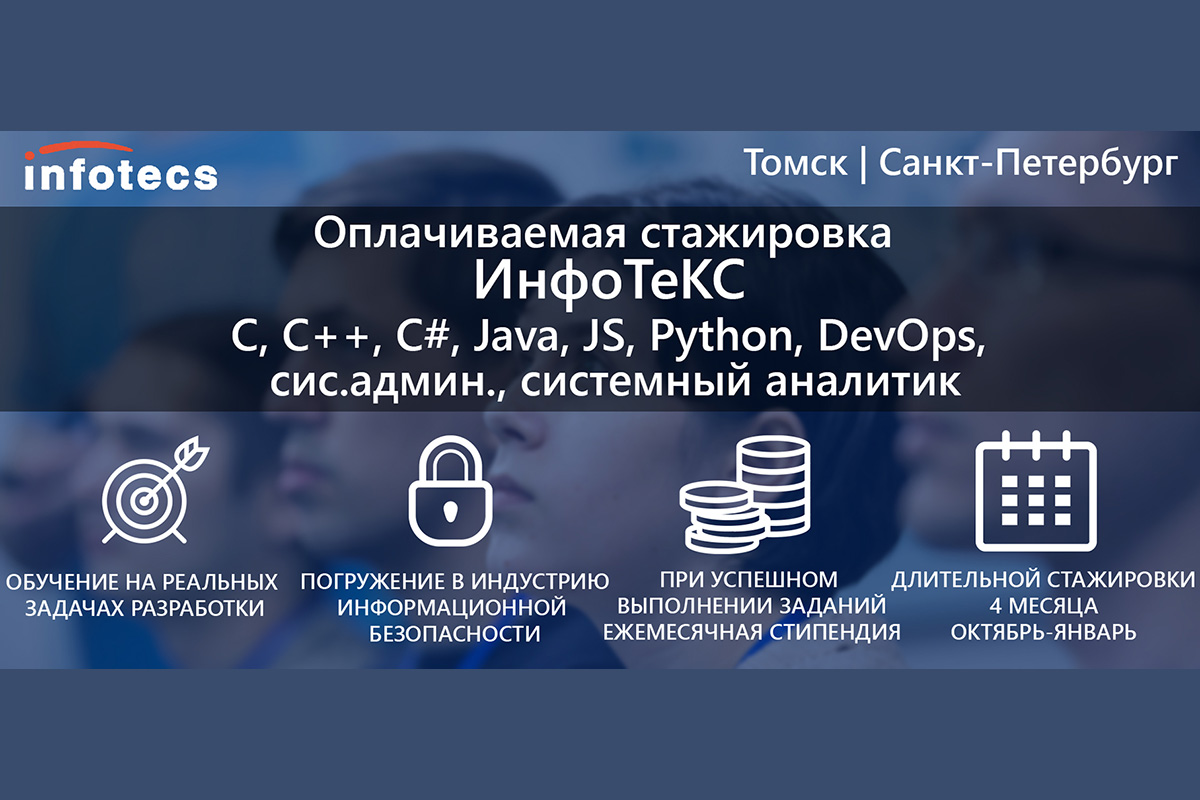 infotecs

Томск | Санкт-Петербург

Оплачиваемая стажировка
ИнфоТеКС
C, C++, C#, Java, JS, Python, DevOps, сис.админ., системный аналитик

ОБУЧЕНИЕ НА РЕАЛЬНЫХ ЗАДАЧАХ РАЗРАБОТКИ

ПОГРУЖЕНИЕ В ИНДУСТРИЮ ИНФОРМАЦИОННОЙ БЕЗОПАСНОСТИ

ПРИ УСПЕШНОМ ВЫПОЛНЕНИИ ЗАДАНИЙ ЕЖЕМЕСЯЧНАЯ СТИПЕНДИЯ

ДЛИТЕЛЬНОЙ СТАЖИРОВКИ 4 МЕСЯЦА ОКТЯБРЬ-ЯНВАРЬ